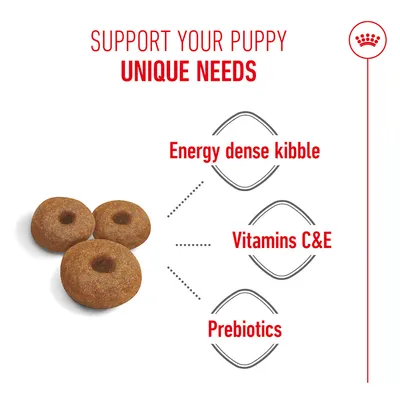 SUPPORT YOUR PUPPY
UNIQUE NEEDS

Energy dense kibble

Vitamins C&E

Prebiotics